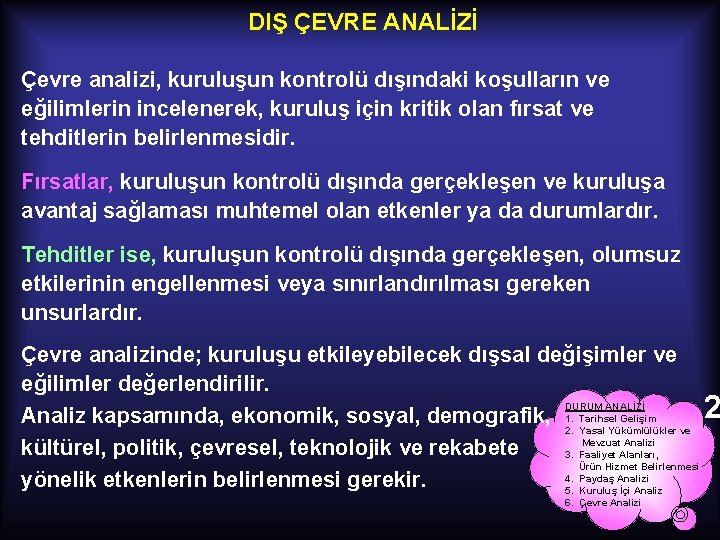 DIŞ ÇEVRE ANALİZİ

Çevre analizi, kuruluşun kontrolü dışındaki koşulların ve eğilimlerin incelenerek, kuruluş için kritik olan fırsat ve tehditlerin belirlenmesidir.

Fırsatlar, kuruluşun kontrolü dışında gerçekleşen ve kuruluşa avantaj sağlaması muhtemel olan etkenler ya da durumlardır.

Tehditler ise, kuruluşun kontrolü dışında gerçekleşen, olumsuz etkilerinin engellenmesi veya sınırlandırılması gereken unsurlardır.

Çevre analizinde; kuruluşu etkileyebilecek dışsal değişimler ve eğilimler değerlendirilir.
Analiz kapsamında, ekonomik, sosyal, demografik, kültürel, politik, çevresel, teknolojik ve rekabete yönelik etkenlerin belirlenmesi gerekir.

DURUM ANALİZİ
1. Tarihsel Gelişim
2. Yasal Yükümlülükler ve Mevzuat Analizi
3. Faaliyet Alanları, Ürün Hizmet Belirlenmesi
4. Paydaş Analizi
5. Kuruluş İçi Analiz
6. Çevre Analizi

2